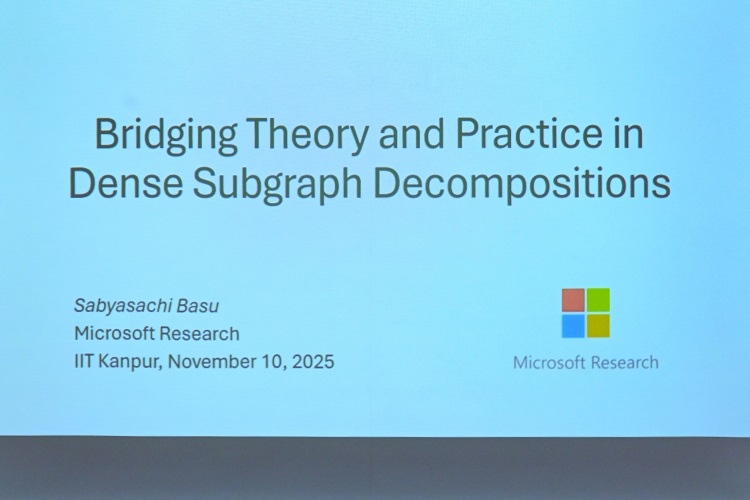 Bridging Theory and Practice in Dense Subgraph Decompositions

Sabyasachi Basu
Microsoft Research
IIT Kanpur, November 10, 2025

Microsoft Research